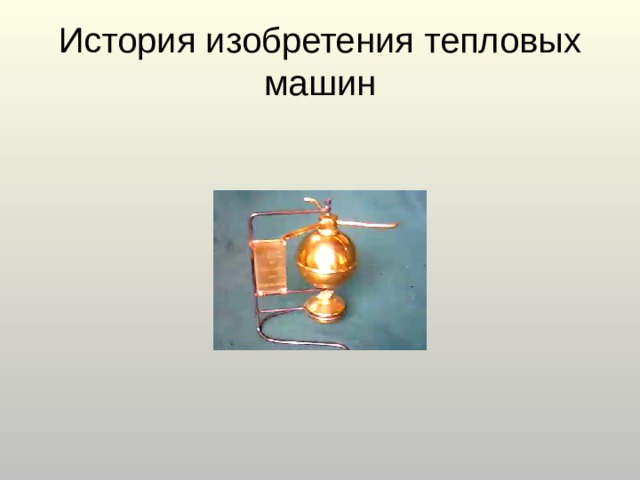 История изобретения тепловых машин